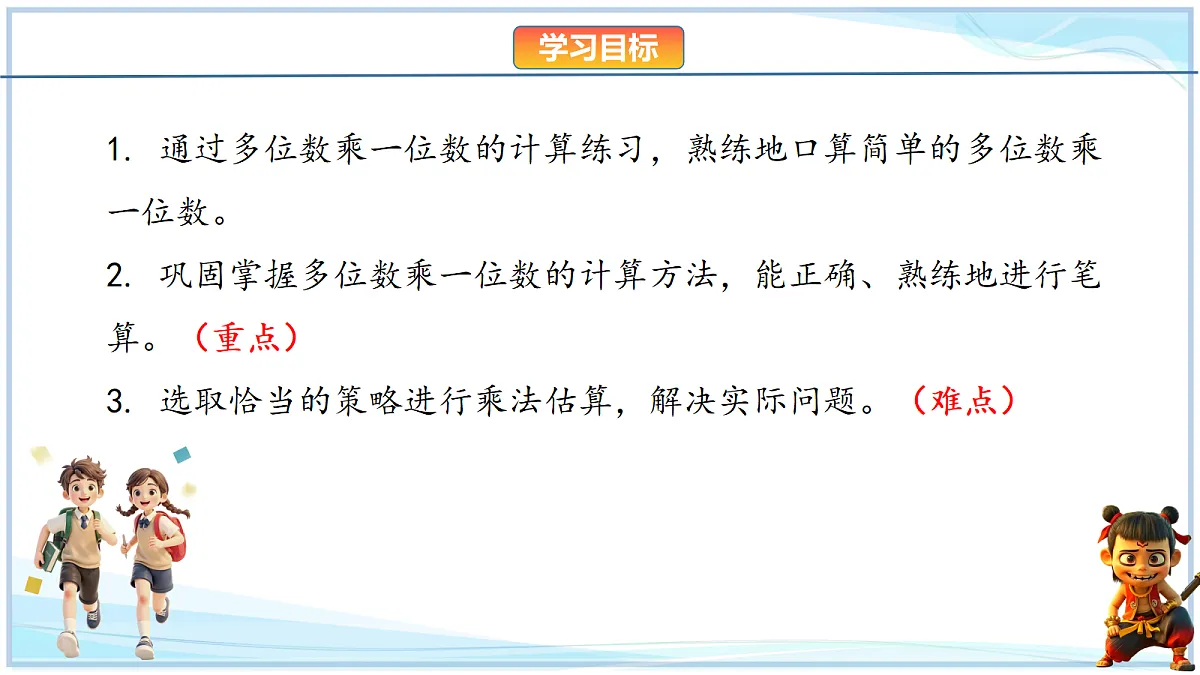 学习目标

1. 通过多位数乘一位数的计算练习，熟练地口算简单的多位数乘一位数。

2. 巩固掌握多位数乘一位数的计算方法，能正确、熟练地进行笔算。（重点）

3. 选取恰当的策略进行乘法估算，解决实际问题。（难点）